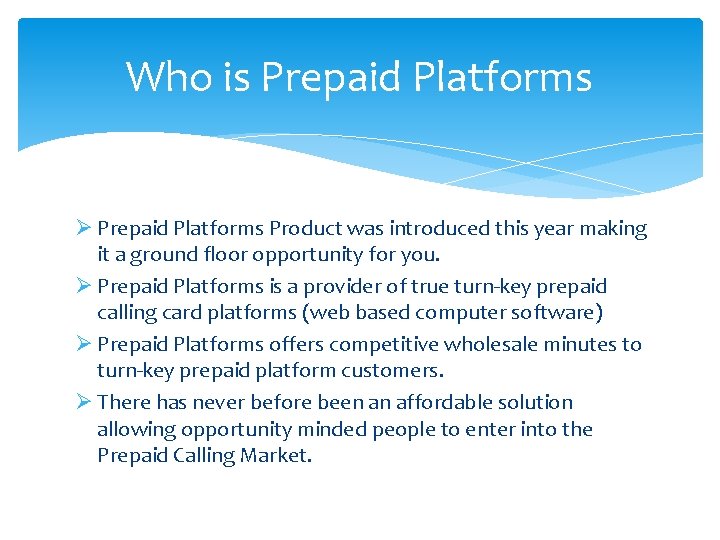 Who is Prepaid Platforms

➢ Prepaid Platforms Product was introduced this year making it a ground floor opportunity for you.
➢ Prepaid Platforms is a provider of true turn-key prepaid calling card platforms (web based computer software)
➢ Prepaid Platforms offers competitive wholesale minutes to turn-key prepaid platform customers.
➢ There has never before been an affordable solution allowing opportunity minded people to enter into the Prepaid Calling Market.